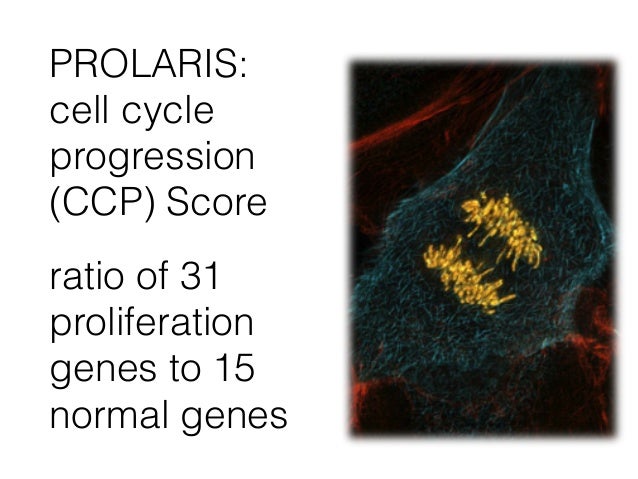 PROLARIS: cell cycle progression (CCP) Score

ratio of 31 proliferation genes to 15 normal genes